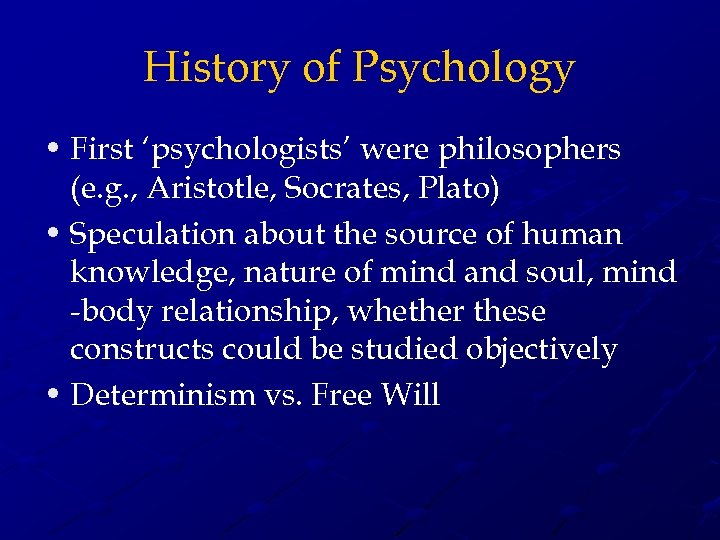 History of Psychology

• First ‘psychologists’ were philosophers (e.g., Aristotle, Socrates, Plato)
• Speculation about the source of human knowledge, nature of mind and soul, mind -body relationship, whether these constructs could be studied objectively
• Determinism vs. Free Will